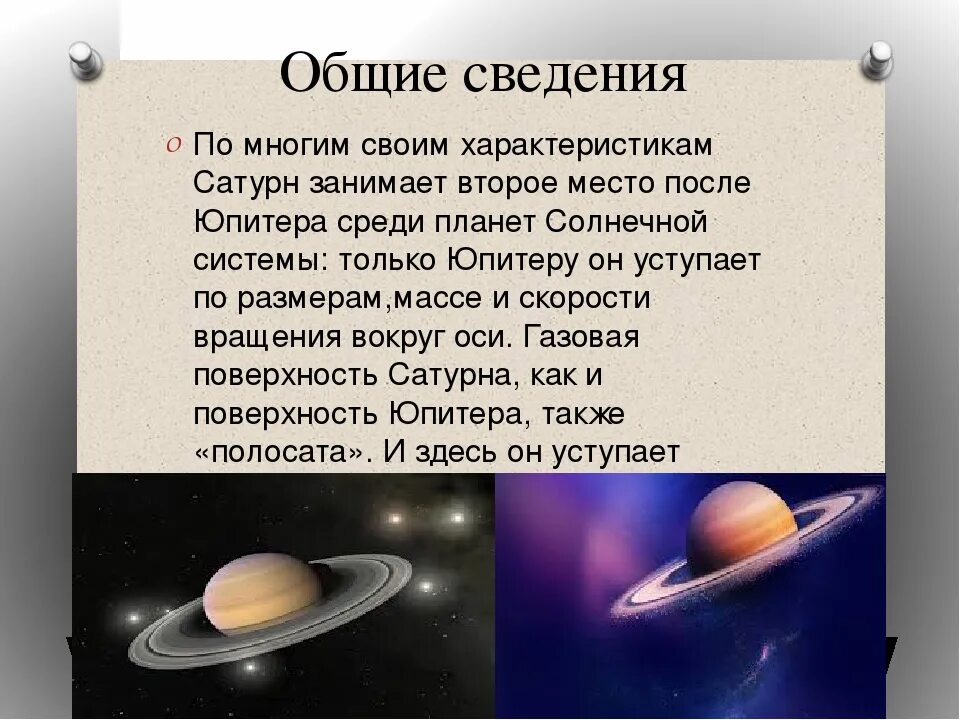 Общие сведения

По многим своим характеристикам Сатурн занимает второе место после Юпитера среди планет Солнечной системы: только Юпитеру он уступает по размерам,массе и скорости вращения вокруг оси. Газовая поверхность Сатурна, как и поверхность Юпитера, также «полосата». И здесь он уступает